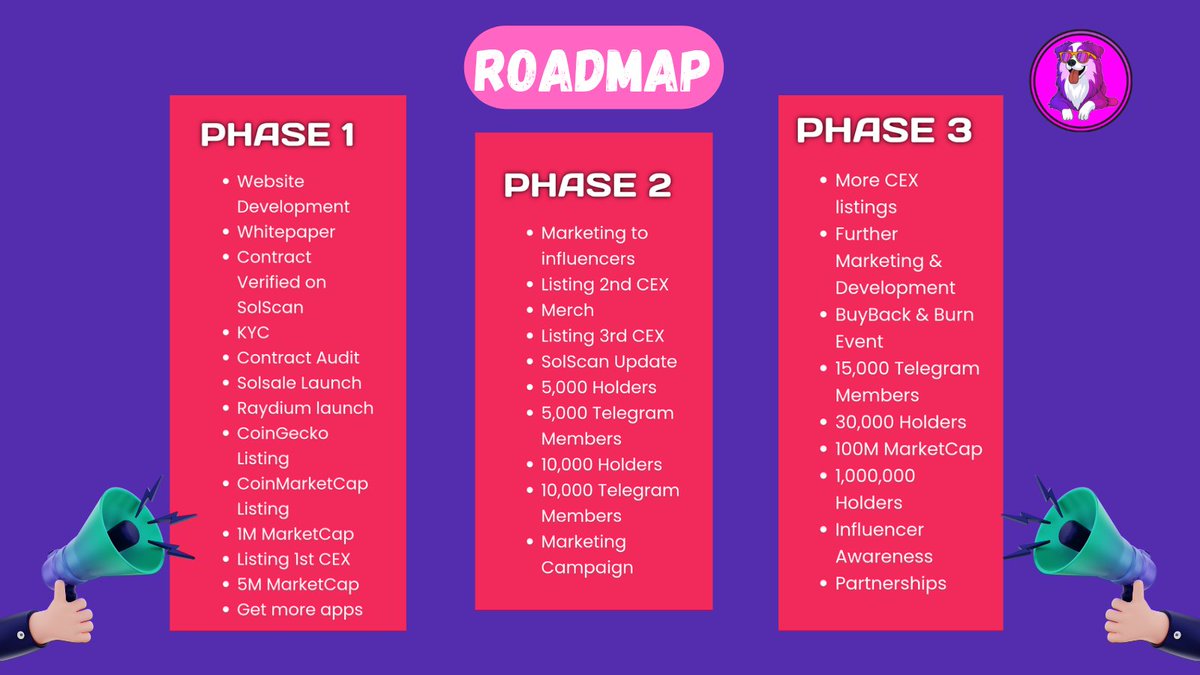 ROADMAP

PHASE 1

- Website Development
- Whitepaper
- Contract Verified on SolScan
- KYC
- Contract Audit
- Solsale Launch
- Raydium launch
- CoinGecko Listing
- CoinMarketCap Listing
- 1M MarketCap
- Listing 1st CEX
- 5M MarketCap
- Get more apps

PHASE 2

- Marketing to influencers
- Listing 2nd CEX
- Merch
- Listing 3rd CEX
- SolScan Update
- 5,000 Holders
- 5,000 Telegram Members
- 10,000 Holders
- 10,000 Telegram Members
- Marketing Campaign

PHASE 3

- More CEX listings
- Further Marketing & Development
- BuyBack & Burn Event
- 15,000 Telegram Members
- 30,000 Holders
- 100M MarketCap
- 1,000,000 Holders
- Influencer Awareness
- Partnerships